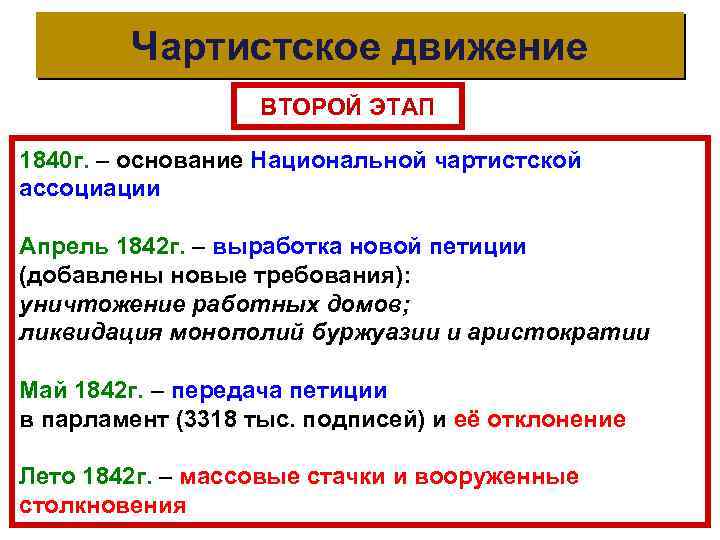 Чартистское движение

ВТОРОЙ ЭТАП

1840г. – основание Национальной чартистской ассоциации

Апрель 1842г. – выработка новой петиции (добавлены новые требования):
уничтожение работных домов;
ликвидация монополий буржуазии и аристократии

Май 1842г. – передача петиции в парламент (3318 тыс. подписей) и её отклонение

Лето 1842г. – массовые стачки и вооруженные столкновения